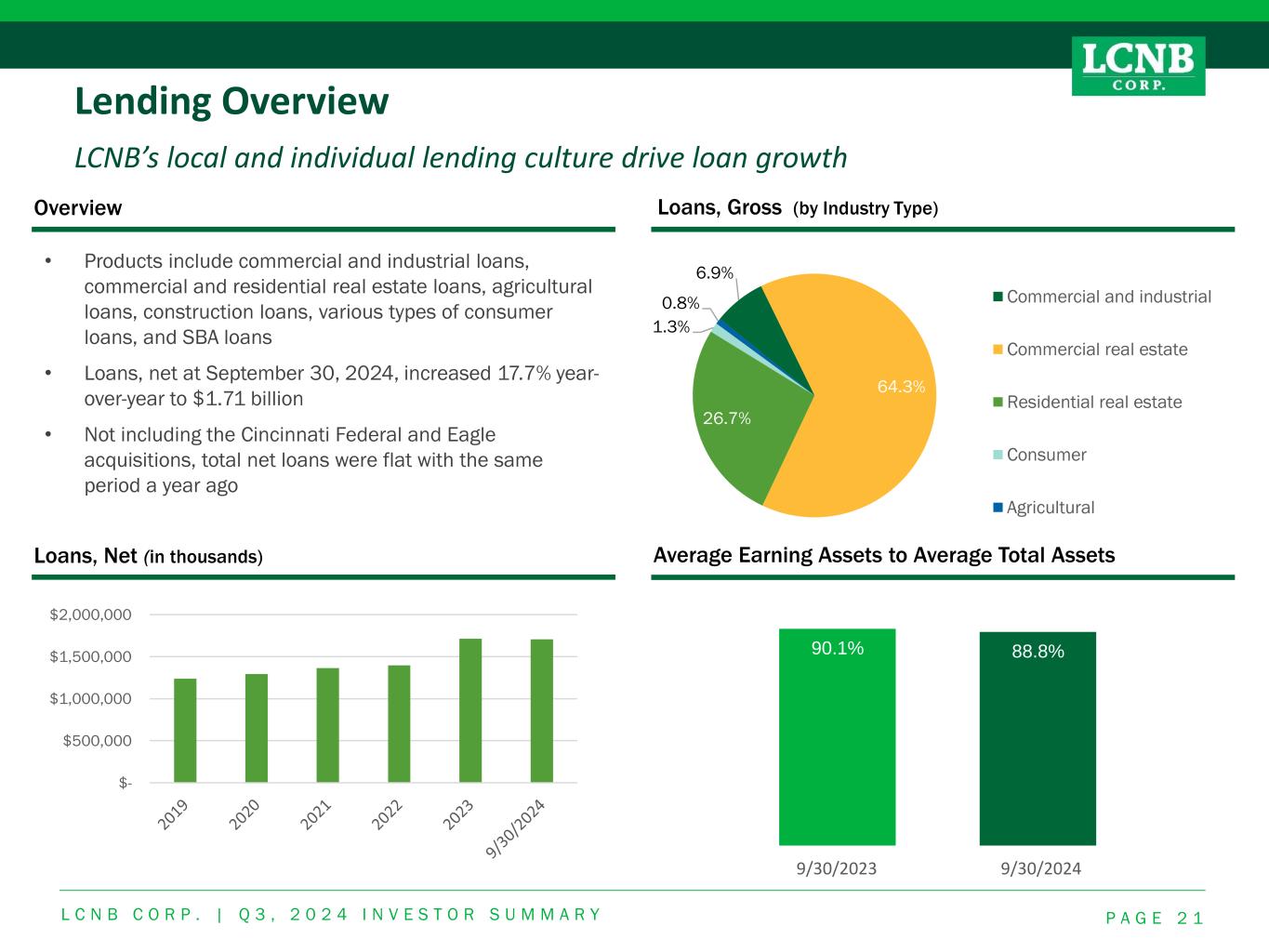 LCNB CORP.

Lending Overview

LCNB's local and individual lending culture drive loan growth

Overview

• Products include commercial and industrial loans, commercial and residential real estate loans, agricultural loans, construction loans, various types of consumer loans, and SBA loans

• Loans, net at September 30, 2024, increased 17.7% year-over-year to $1.71 billion

• Not including the Cincinnati Federal and Eagle acquisitions, total net loans were flat with the same period a year ago

Loans, Gross (by Industry Type)

6.9%
0.8%
1.3%
64.3%
26.7%

Commercial and industrial
Commercial real estate
Residential real estate
Consumer
Agricultural

Loans, Net (in thousands)

$2,000,000
$1,500,000
$1,000,000
$500,000
$-
2019
2020
2021
2022
2023
9/30/2024

Average Earning Assets to Average Total Assets

90.1%
88.8%
9/30/2023
9/30/2024

LCNB CORP. | Q3, 2024 INVESTOR SUMMARY

PAGE 21